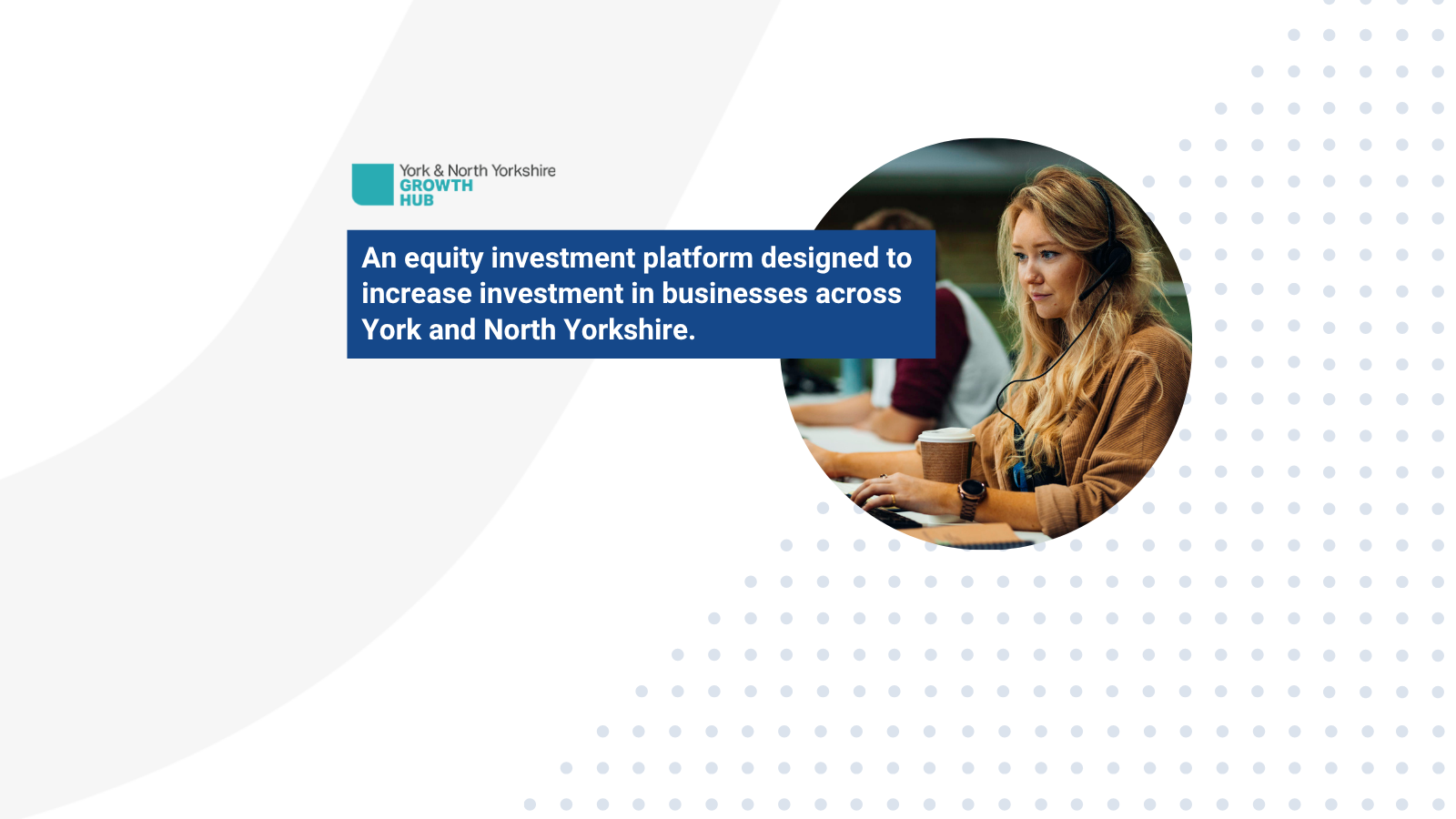 York & North Yorkshire
GROWTH
HUB

An equity investment platform designed to increase investment in businesses across York and North Yorkshire.